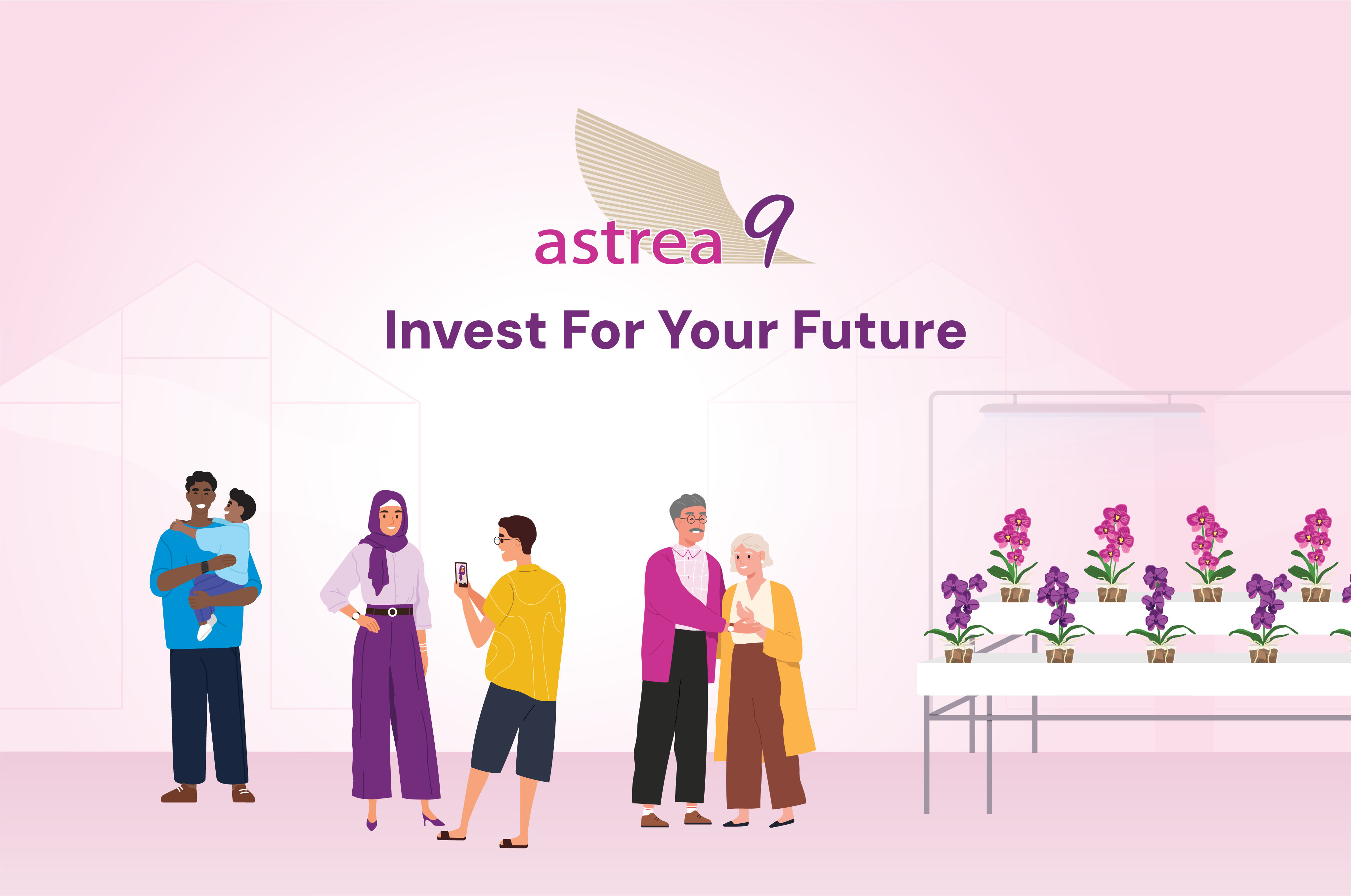 astrea 9

Invest For Your Future